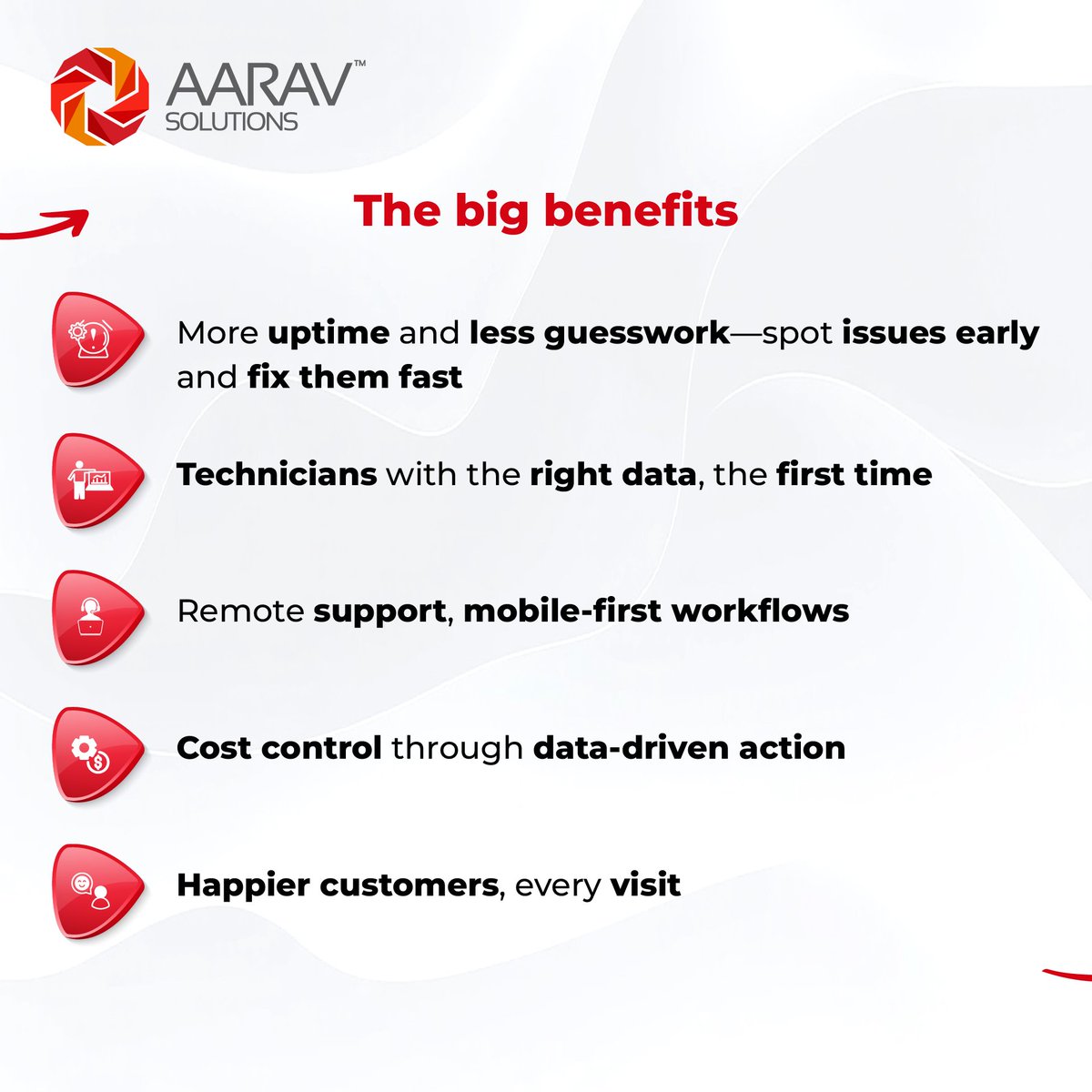 AARAV™
SOLUTIONS

The big benefits

More uptime and less guesswork—spot issues early and fix them fast

Technicians with the right data, the first time

Remote support, mobile-first workflows

Cost control through data-driven action

Happier customers, every visit